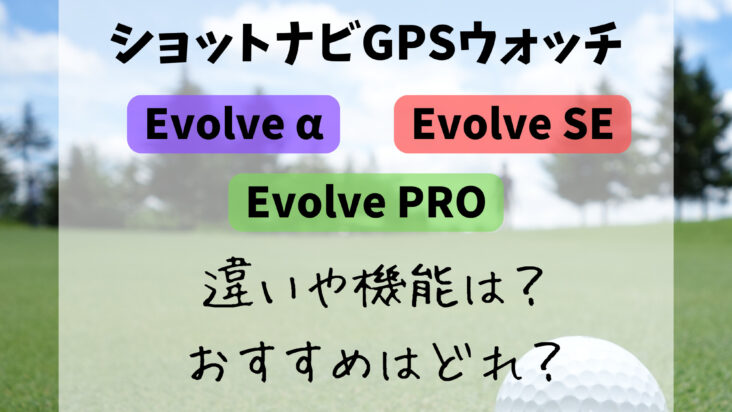 ショットナビGPSウォッチ

Evolve α

Evolve SE

Evolve PRO

違いや機能は？

おすすめはどれ？